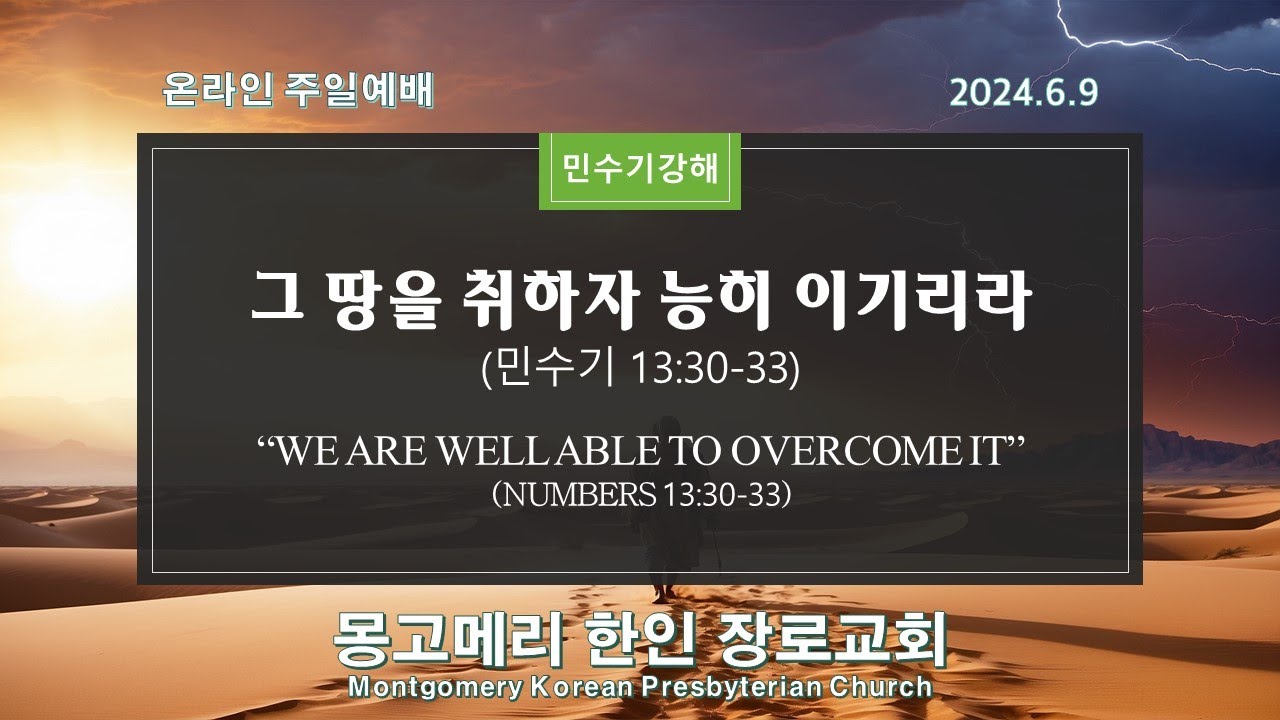 온라인 주일예배

2024.6.9

민수기강해

그 땅을 취하자 능히 이기리라
(민수기 13:30-33)

“WE ARE WELL ABLE TO OVERCOME IT”
(NUMBERS 13:30-33)

몽고메리 한인 장로교회
Montgomery Korean Presbyterian Church